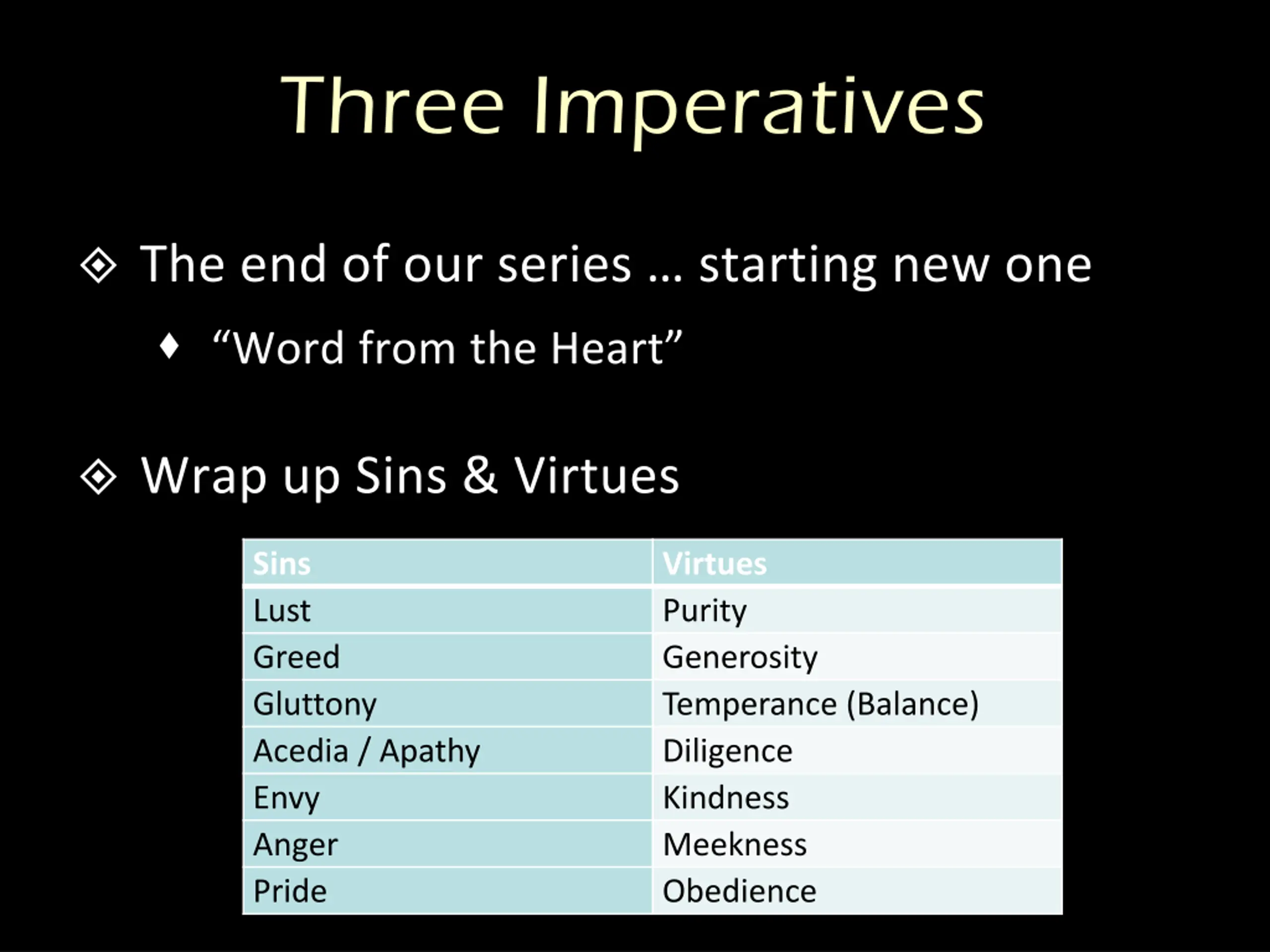 Three Imperatives

The end of our series … starting new one

“Word from the Heart”

Wrap up Sins & Virtues

| Sins | Virtues |
|---|---|
| Lust | Purity |
| Greed | Generosity |
| Gluttony | Temperance (Balance) |
| Acedia / Apathy | Diligence |
| Envy | Kindness |
| Anger | Meekness |
| Pride | Obedience |